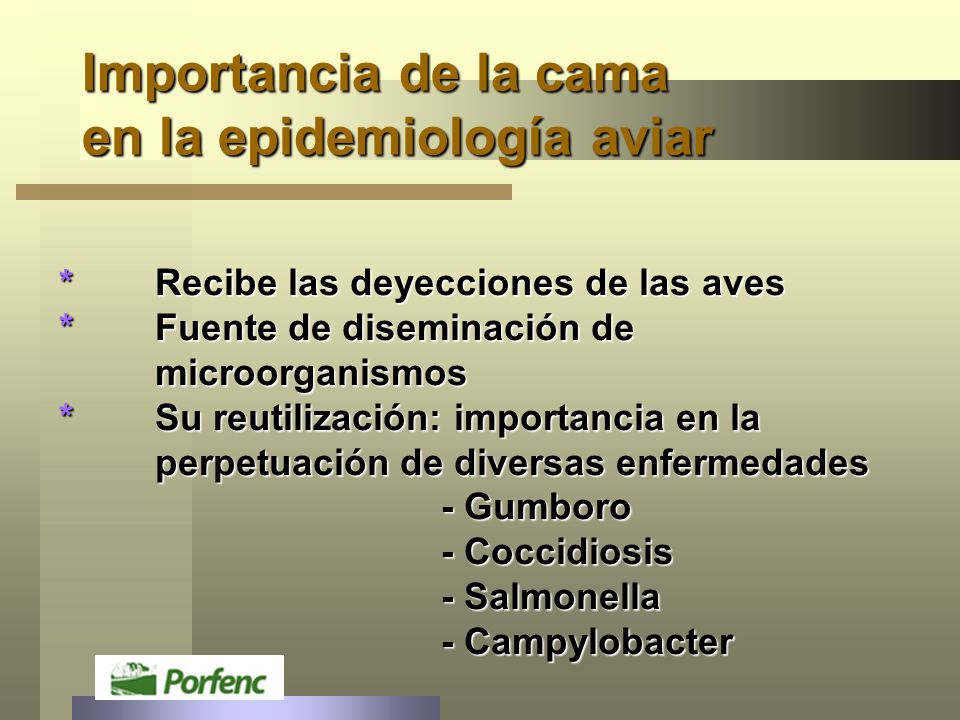 Importancia de la cama en la epidemiología aviar

* Recibe las deyecciones de las aves
* Fuente de diseminación de microorganismos
* Su reutilización: importancia en la perpetuación de diversas enfermedades
- Gumboro
- Coccidiosis
- Salmonella
- Campylobacter

Porfenc